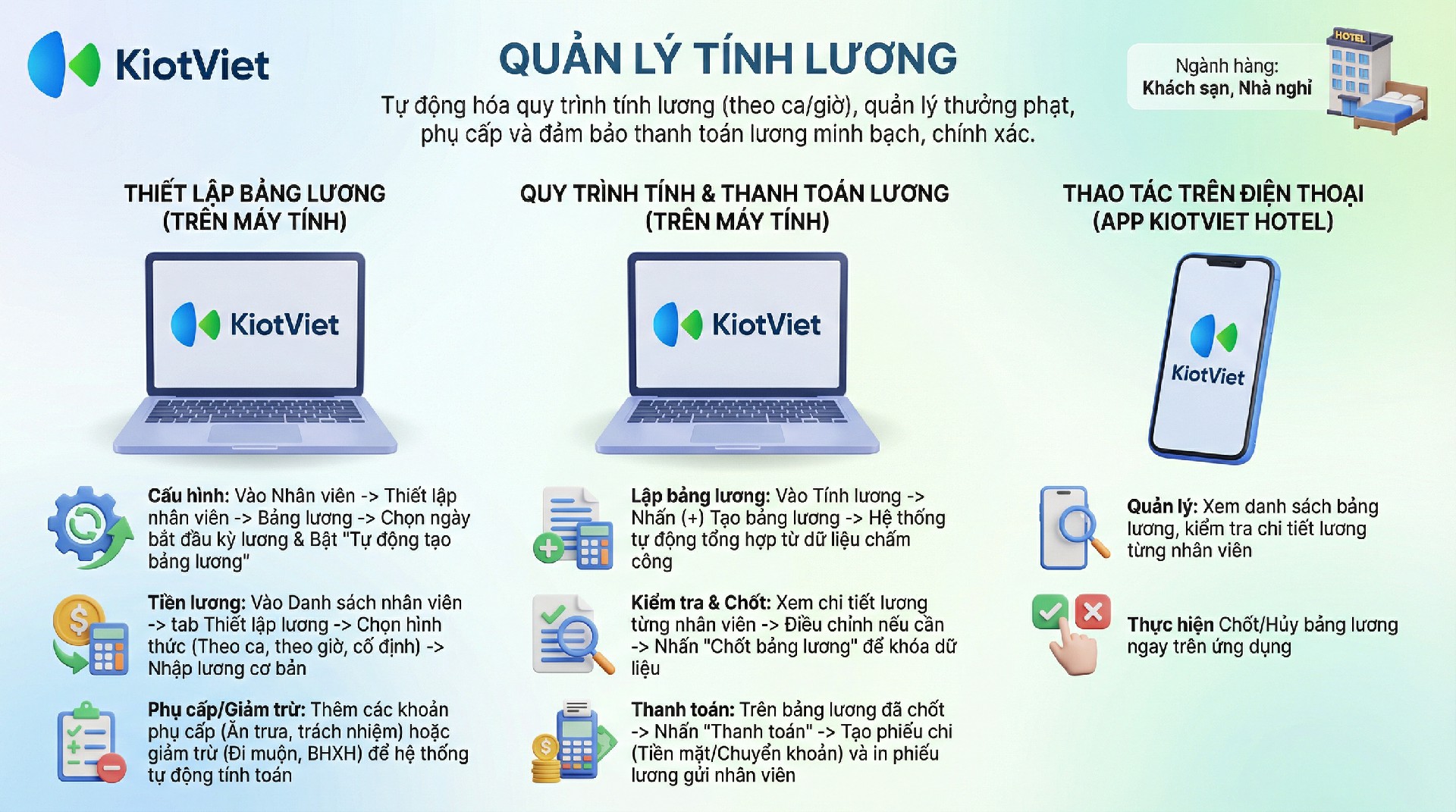 KiotViet

QUẢN LÝ TÍNH LƯƠNG

Tự động hóa quy trình tính lương (theo ca/giờ), quản lý thưởng phạt, phụ cấp và đảm bảo thanh toán lương minh bạch, chính xác.

Ngành hàng:
Khách sạn, Nhà nghỉ

HOTEL

THIẾT LẬP BẢNG LƯƠNG (TRÊN MÁY TÍNH)

KiotViet

Cấu hình: Vào Nhân viên -> Thiết lập nhân viên -> Bảng lương -> Chọn ngày bắt đầu kỳ lương & Bật "Tự động tạo bảng lương"

Tiền lương: Vào Danh sách nhân viên -> tab Thiết lập lương -> Chọn hình thức (Theo ca, theo giờ, cố định) -> Nhập lương cơ bản

Phụ cấp/Giảm trừ: Thêm các khoản phụ cấp (Ăn trưa, trách nhiệm) hoặc giảm trừ (Đi muộn, BHXH) để hệ thống tự động tính toán

QUY TRÌNH TÍNH & THANH TOÁN LƯƠNG (TRÊN MÁY TÍNH)

KiotViet

Lập bảng lương: Vào Tính lương -> Nhấn (+) Tạo bảng lương -> Hệ thống tự động tổng hợp từ dữ liệu chấm công

Kiểm tra & Chốt: Xem chi tiết lương từng nhân viên -> Điều chỉnh nếu cần -> Nhấn "Chốt bảng lương" để khóa dữ liệu

Thanh toán: Trên bảng lương đã chốt -> Nhấn "Thanh toán" -> Tạo phiếu chi (Tiền mặt/Chuyển khoản) và in phiếu lương gửi nhân viên

THAO TÁC TRÊN ĐIỆN THOẠI (APP KIOTVIET HOTEL)

KiotViet

Quản lý: Xem danh sách bảng lương, kiểm tra chi tiết lương từng nhân viên

Thực hiện Chốt/Hủy bảng lương ngay trên ứng dụng